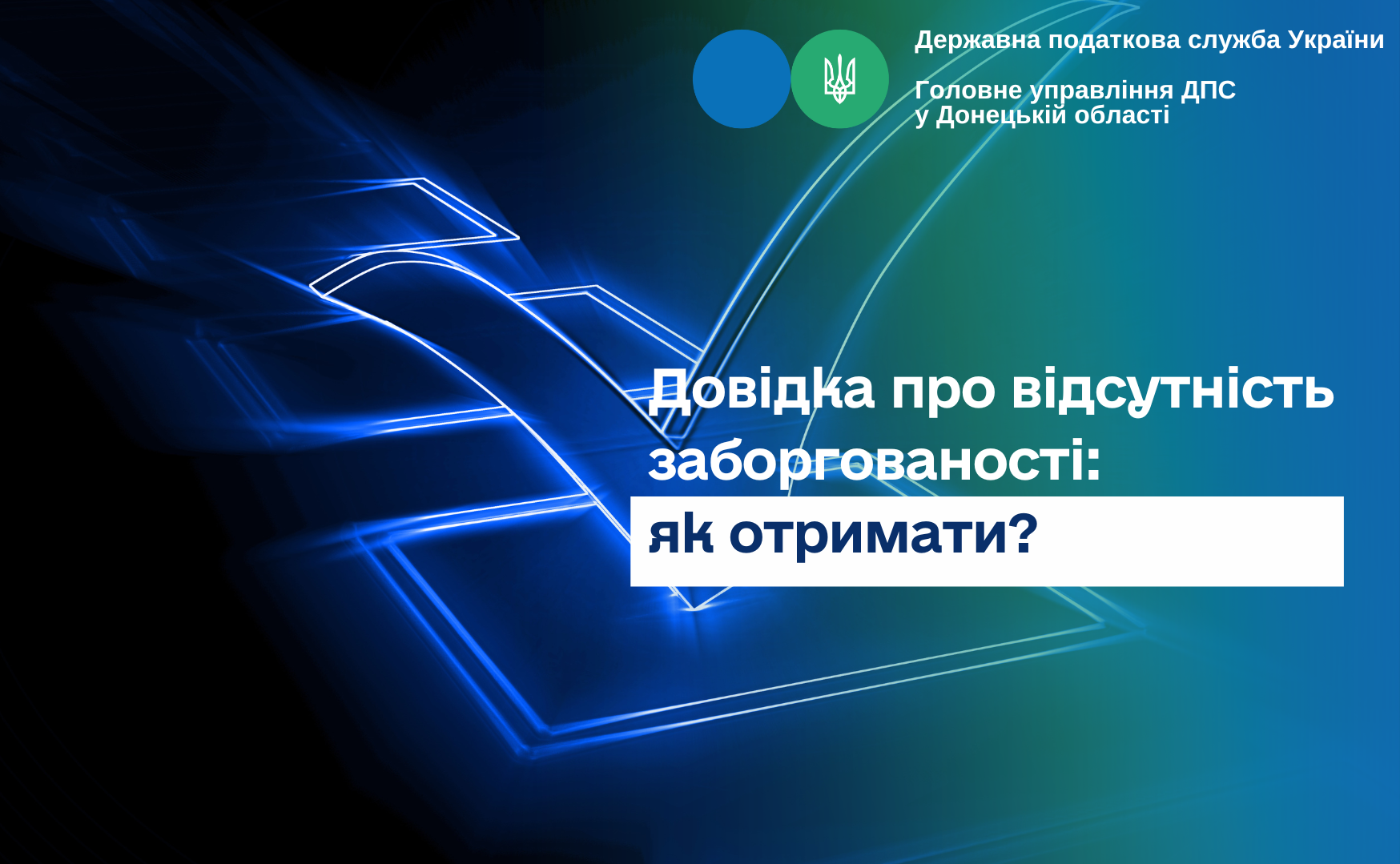 Державна податкова служба України

Головне управління ДПС у Донецькій області

Довідка про відсутність заборгованості: як отримати?